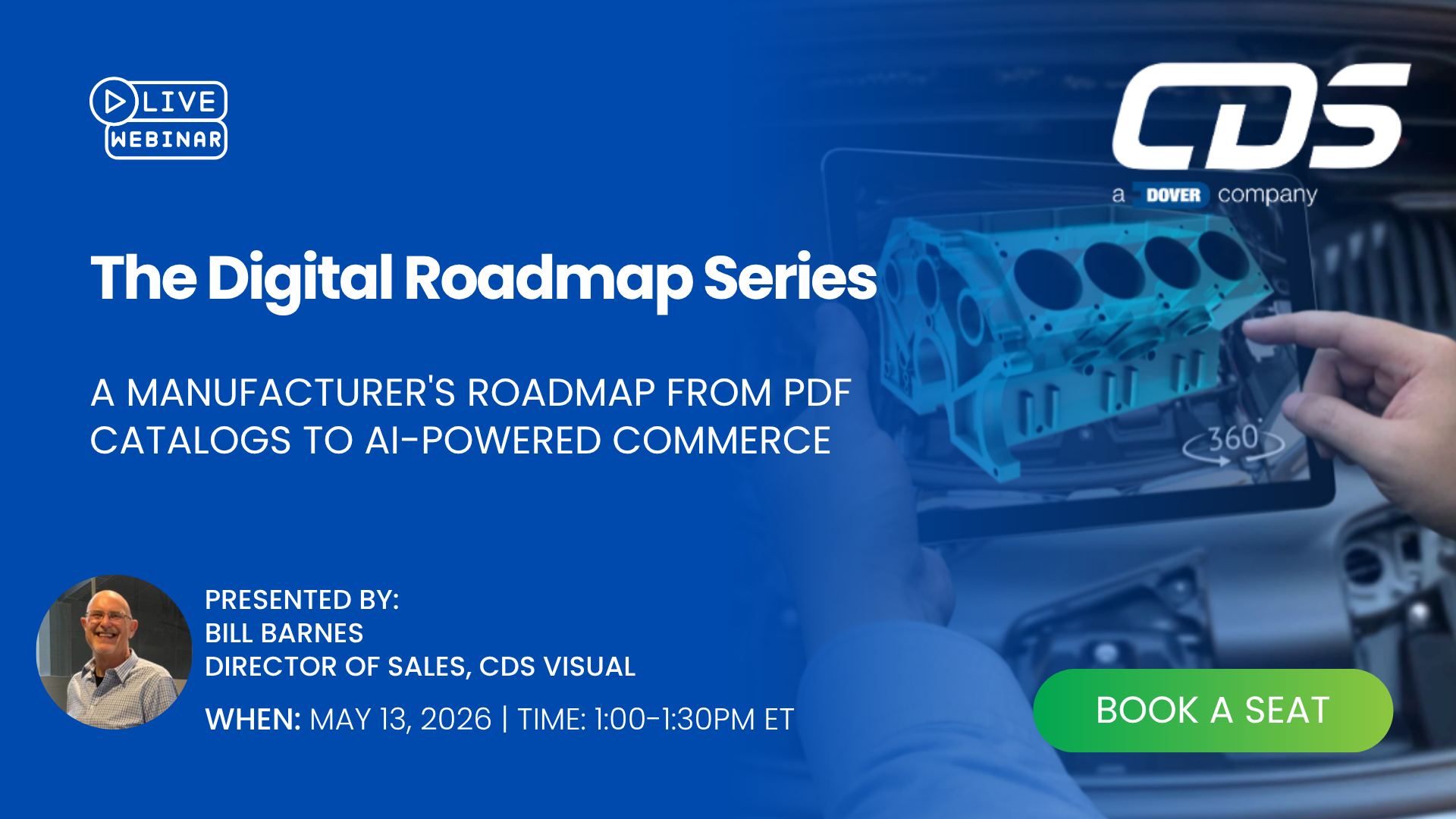 LIVE
WEBINAR

CDS
a DOVER company

The Digital Roadmap Series

A MANUFACTURER'S ROADMAP FROM PDF CATALOGS TO AI-POWERED COMMERCE

360

PRESENTED BY:
BILL BARNES
DIRECTOR OF SALES, CDS VISUAL

WHEN: MAY 13, 2026 | TIME: 1:00-1:30PM ET

BOOK A SEAT